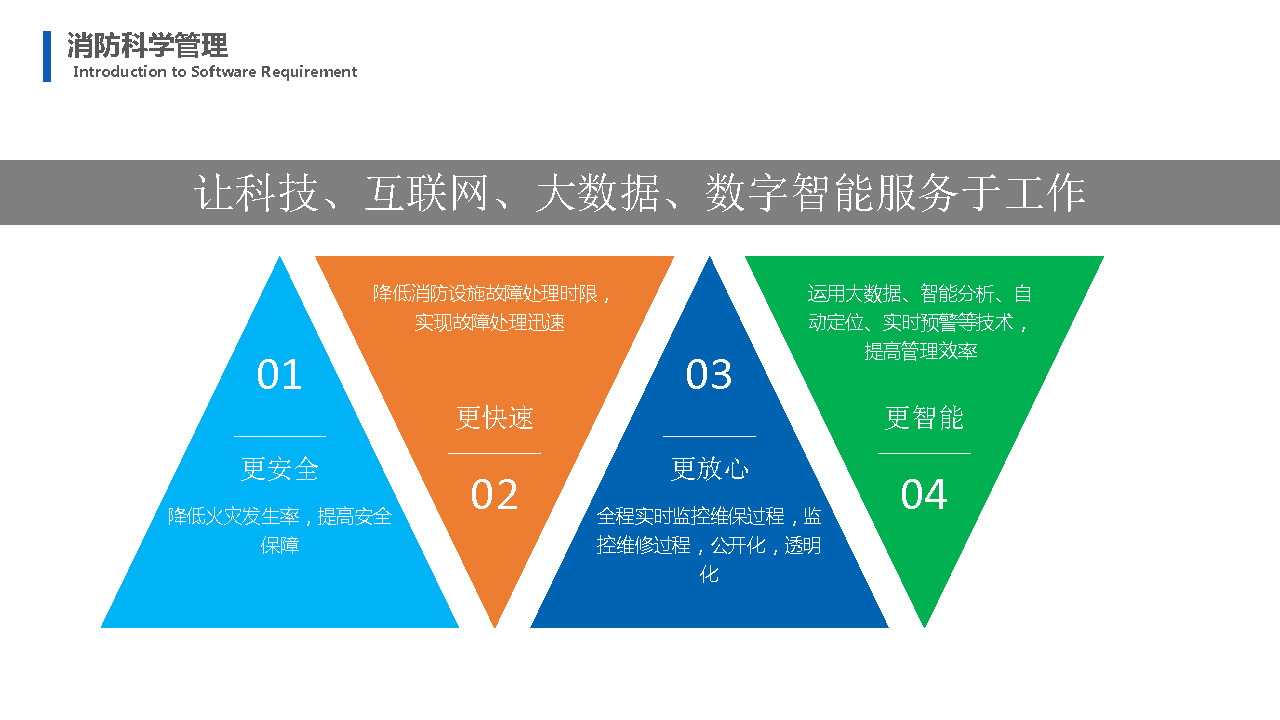 消防科学管理
Introduction to Software Requirement

让科技、互联网、大数据、数字智能服务于工作

01
更安全
降低火灾发生率，提高安全保障

降低消防设施故障处理时限，实现故障处理迅速
更快速
02

03
更放心
全程实时监控维保过程，监控维修过程，公开化，透明化

运用大数据、智能分析、自动定位、实时预警等技术，提高管理效率
更智能
04